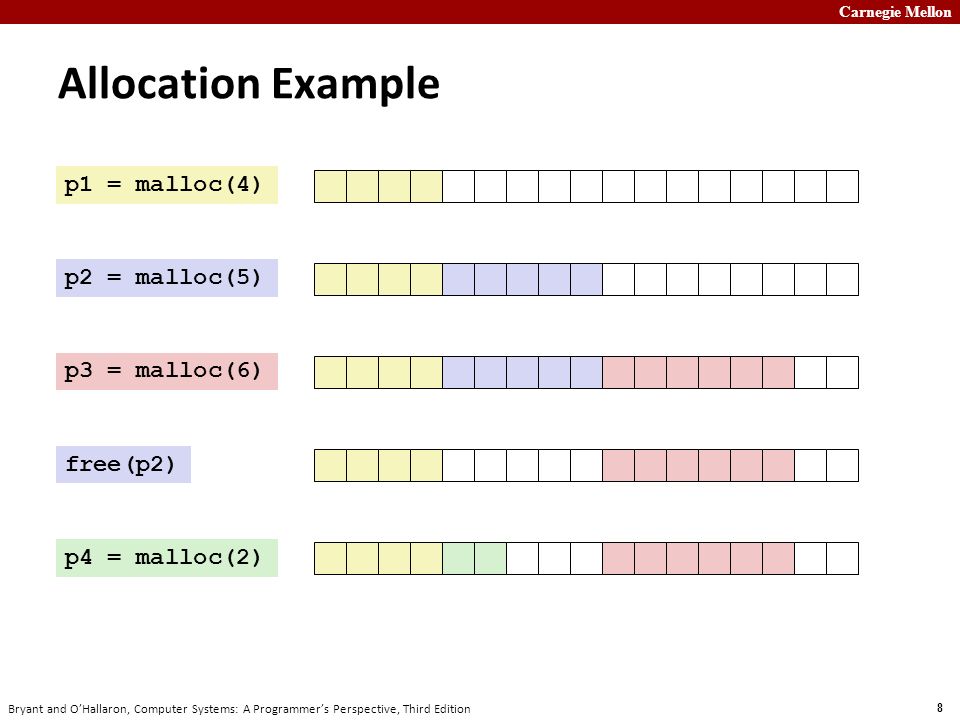 Carnegie Mellon

Allocation Example

p1 = malloc(4)

p2 = malloc(5)

p3 = malloc(6)

free(p2)

p4 = malloc(2)

Bryant and O'Hallaron, Computer Systems: A Programmer's Perspective, Third Edition

8